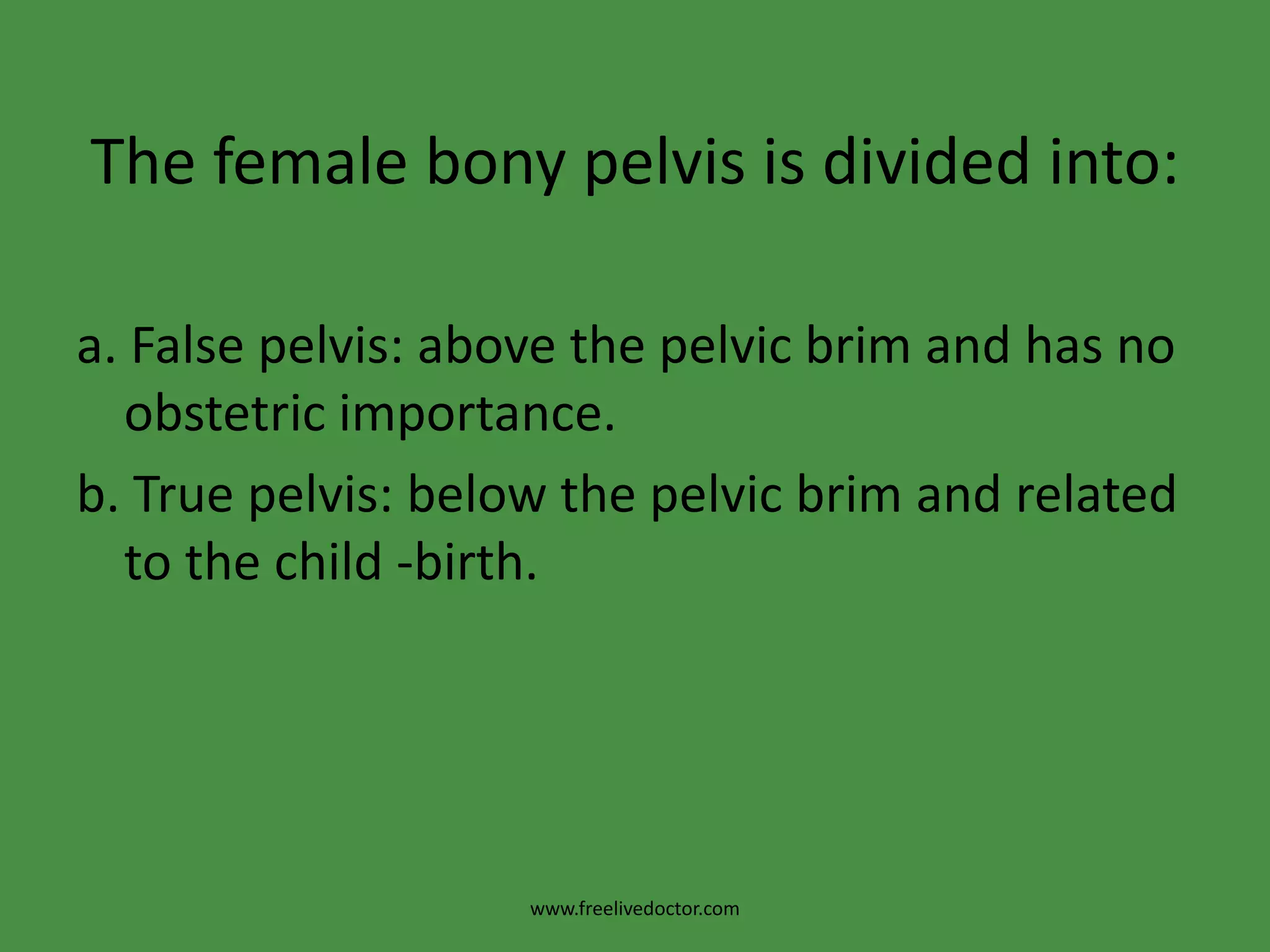 The female bony pelvis is divided into:

a. False pelvis: above the pelvic brim and has no obstetric importance.

b. True pelvis: below the pelvic brim and related to the child -birth.

www.freelivedoctor.com